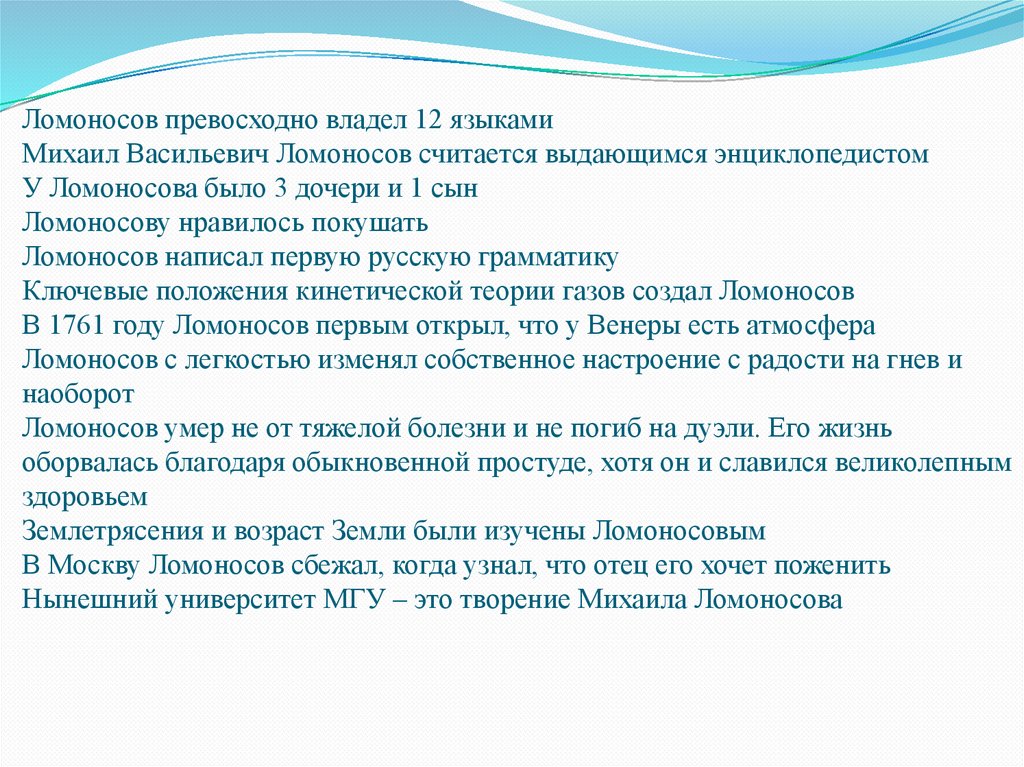 Ломоносов превосходно владел 12 языками
Михаил Васильевич Ломоносов считается выдающимся энциклопедистом
У Ломоносова было 3 дочери и 1 сын
Ломоносову нравилось покушать
Ломоносов написал первую русскую грамматику
Ключевые положения кинетической теории газов создал Ломоносов
В 1761 году Ломоносов первым открыл, что у Венеры есть атмосфера
Ломоносов с легкостью изменял собственное настроение с радости на гнев и наоборот
Ломоносов умер не от тяжелой болезни и не погиб на дуэли. Его жизнь оборвалась благодаря обыкновенной простуде, хотя он и славился великолепным здоровьем
Землетрясения и возраст Земли были изучены Ломоносовым
В Москву Ломоносов сбежал, когда узнал, что отец его хочет поженить
Нынешний университет МГУ – это творение Михаила Ломоносова